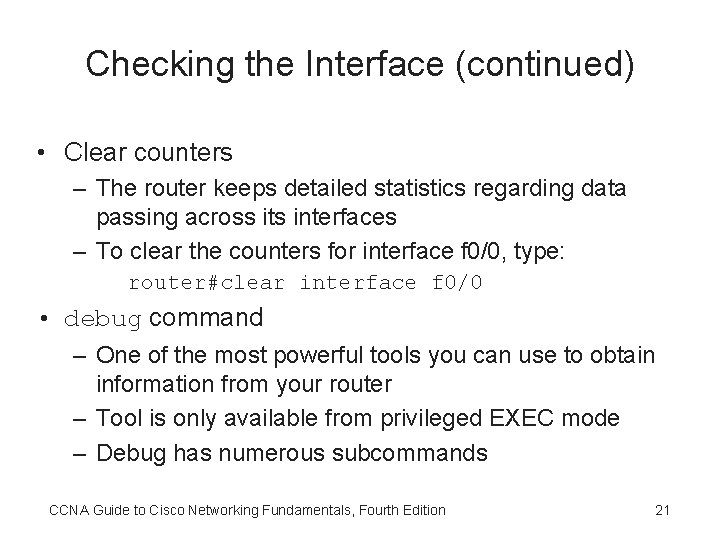 Checking the Interface (continued)

• Clear counters
– The router keeps detailed statistics regarding data passing across its interfaces
– To clear the counters for interface f0/0, type:
router#clear interface f0/0
• debug command
– One of the most powerful tools you can use to obtain information from your router
– Tool is only available from privileged EXEC mode
– Debug has numerous subcommands

CCNA Guide to Cisco Networking Fundamentals, Fourth Edition

21